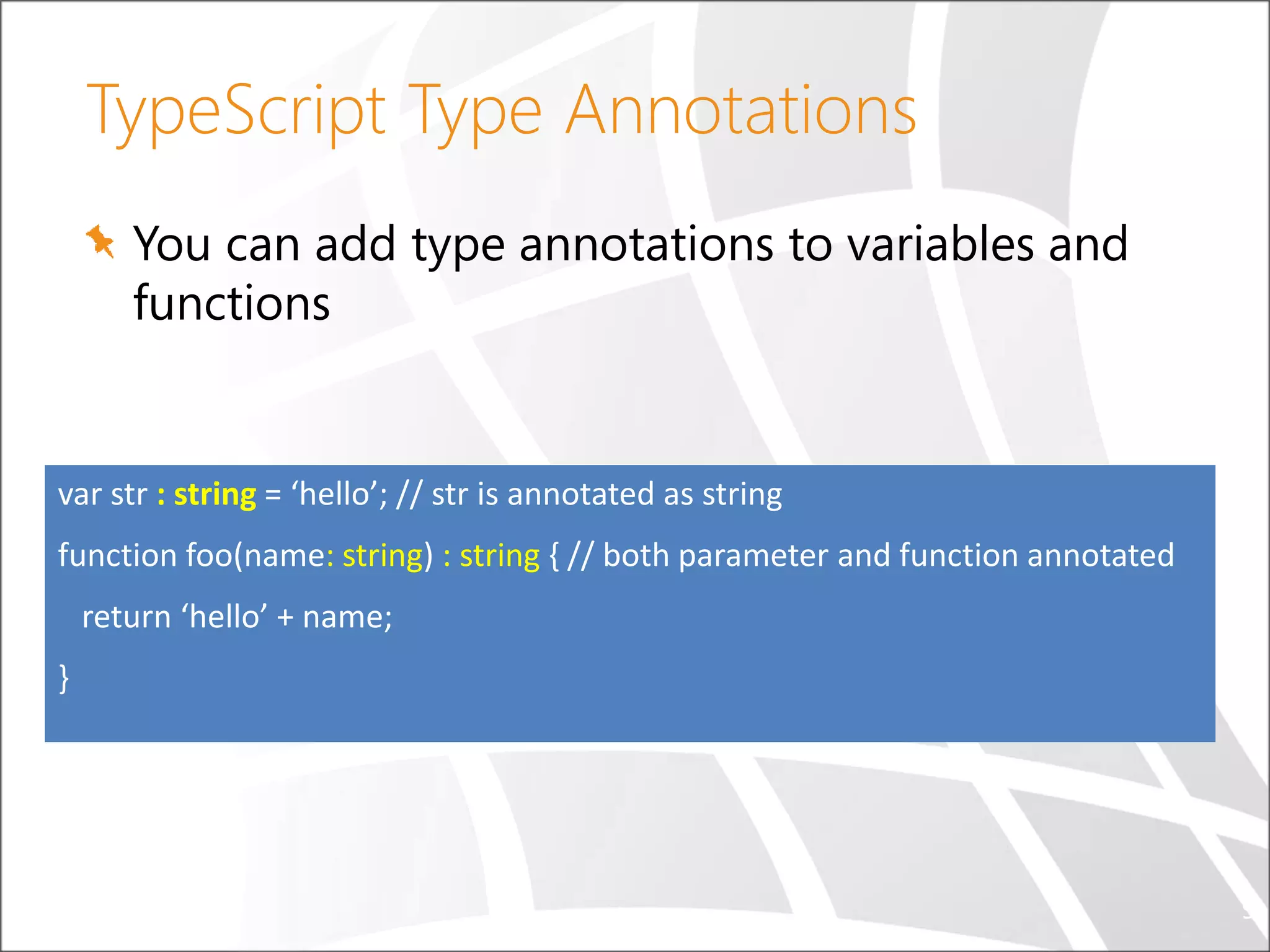 TypeScript Type Annotations

You can add type annotations to variables and functions

var str : string = ‘hello’; // str is annotated as string

function foo(name: string) : string { // both parameter and function annotated

return ‘hello’ + name;

}